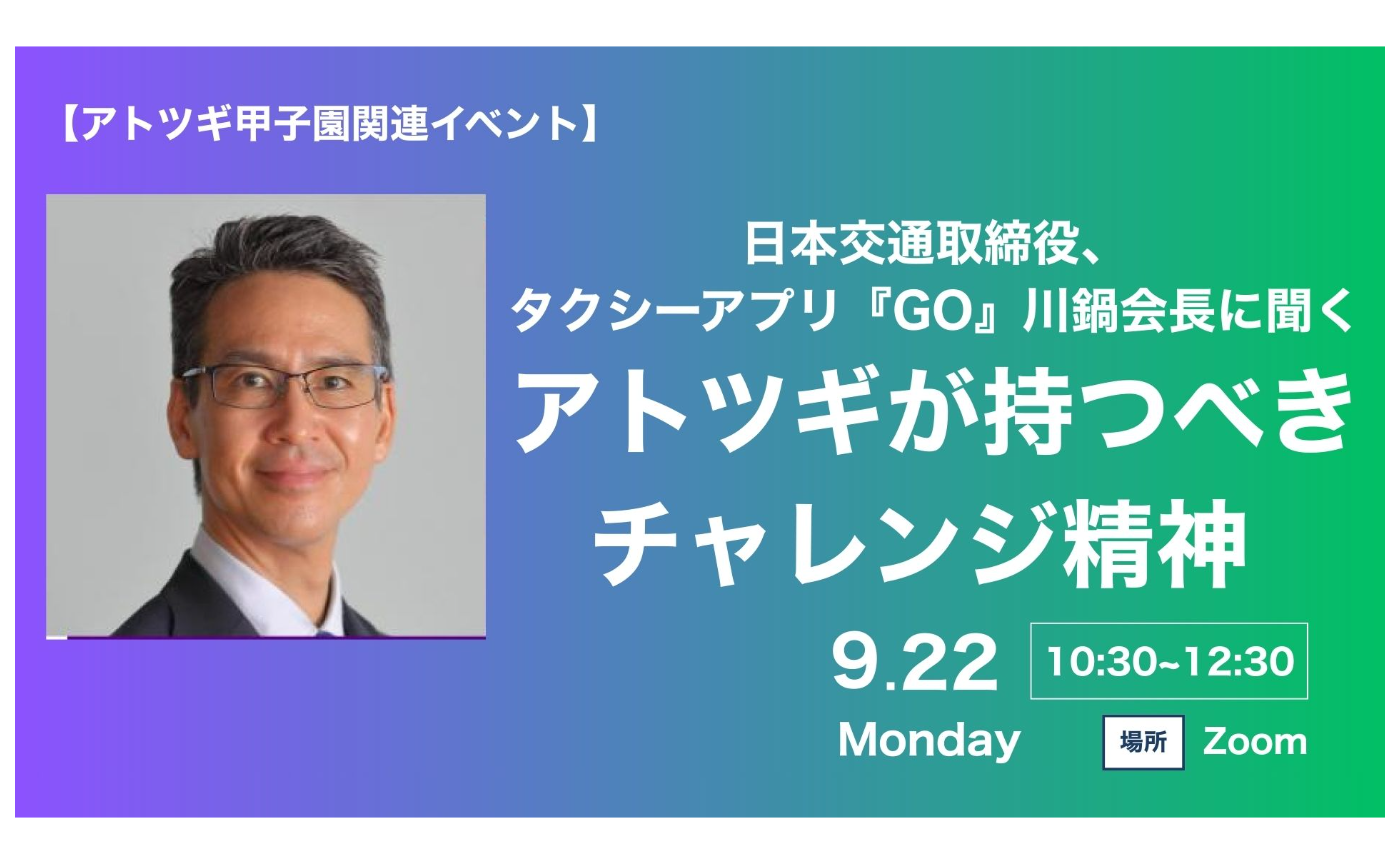 【アトツギ甲子園関連イベント】

日本交通取締役、
タクシーアプリ『GO』川鍋会長に聞く
アトツギが持つべき
チャレンジ精神

9.22
Monday

10:30~12:30

場所 Zoom